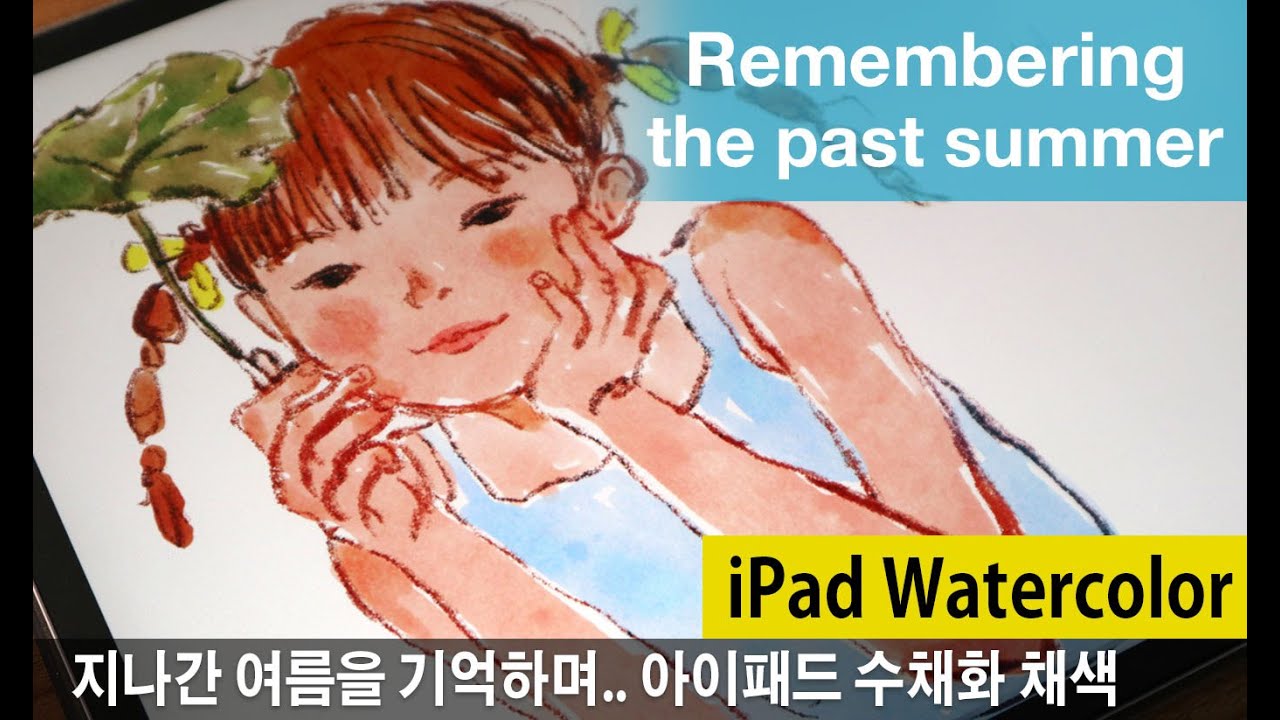 Remembering the past summer

iPad Watercolor

지나간 여름을 기억하며.. 아이패드 수채화 채색